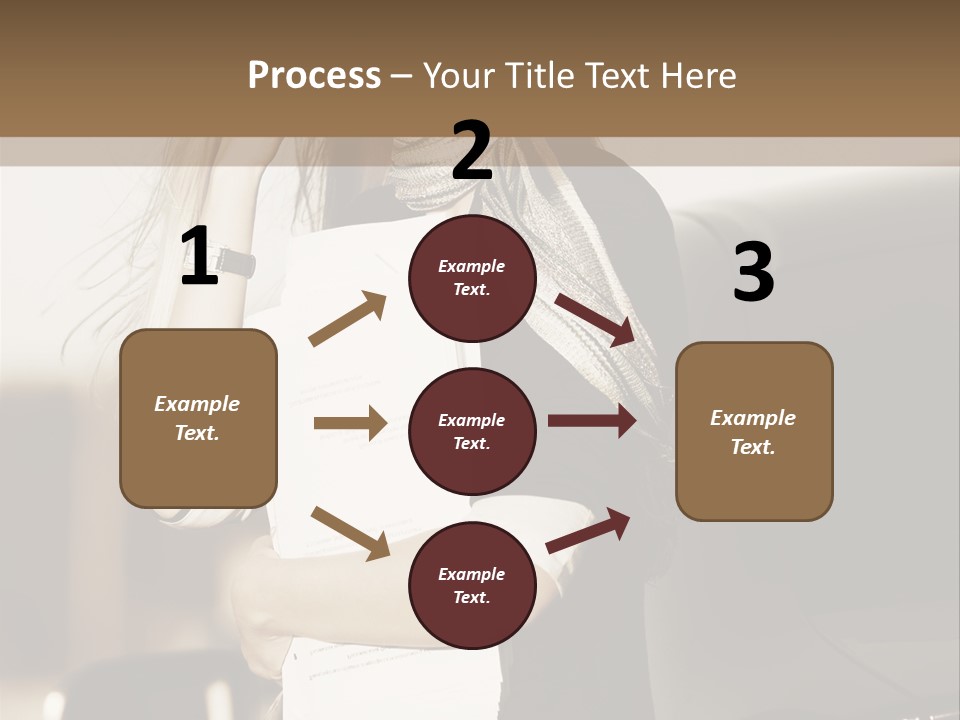 Process – Your Title Text Here

1

Example Text.

2

Example Text.

Example Text.

Example Text.

3

Example Text.